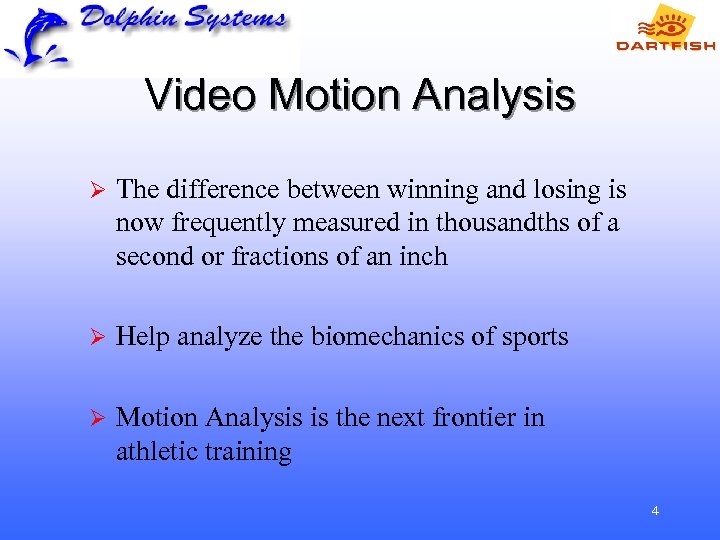 Dolphin Systems

DARTFISH

Video Motion Analysis

➢ The difference between winning and losing is now frequently measured in thousandths of a second or fractions of an inch

➢ Help analyze the biomechanics of sports

➢ Motion Analysis is the next frontier in athletic training

4